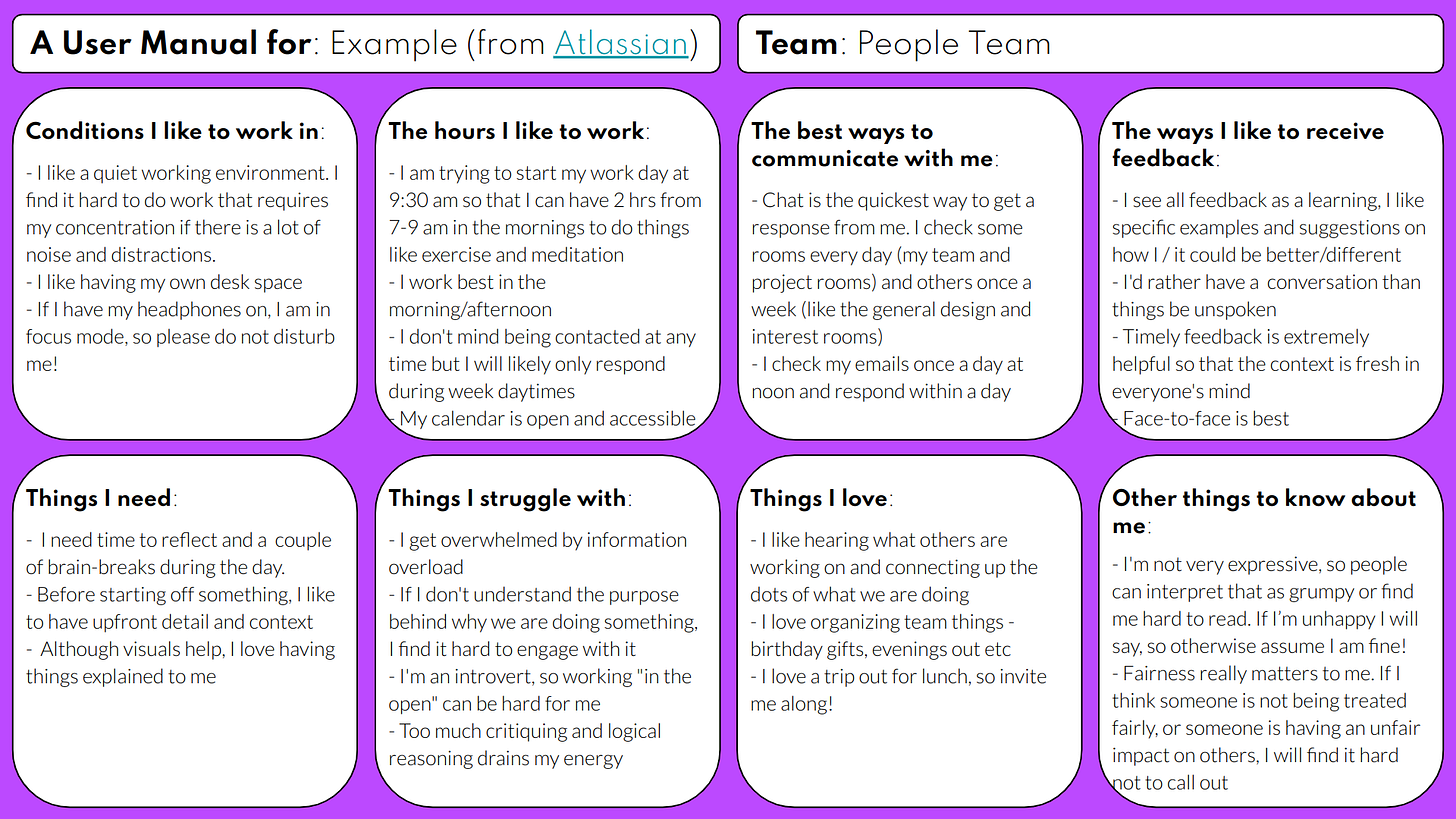 A User Manual for: Example (from Atlassian)

Team: People Team

Conditions I like to work in:

- I like a quiet working environment. I find it hard to do work that requires my concentration if there is a lot of noise and distractions.
- I like having my own desk space
- If I have my headphones on, I am in focus mode, so please do not disturb me!

The hours I like to work:

- I am trying to start my work day at 9:30 am so that I can have 2 hrs from 7-9 am in the mornings to do things like exercise and meditation
- I work best in the morning/afternoon
- I don't mind being contacted at any time but I will likely only respond during week daytimes
- My calendar is open and accessible

The best ways to communicate with me:

- Chat is the quickest way to get a response from me. I check some rooms every day (my team and project rooms) and others once a week (like the general design and interest rooms)
- I check my emails once a day at noon and respond within a day

The ways I like to receive feedback:

- I see all feedback as a learning, I like specific examples and suggestions on how I / it could be better/different
- I'd rather have a conversation than things be unspoken
- Timely feedback is extremely helpful so that the context is fresh in everyone's mind
- Face-to-face is best

Things I need:

- I need time to reflect and a couple of brain-breaks during the day.
- Before starting off something, I like to have upfront detail and context
- Although visuals help, I love having things explained to me

Things I struggle with:

- I get overwhelmed by information overload
- If I don't understand the purpose behind why we are doing something, I find it hard to engage with it
- I'm an introvert, so working "in the open" can be hard for me
- Too much critiquing and logical reasoning drains my energy

Things I love:

- I like hearing what others are working on and connecting up the dots of what we are doing
- I love organizing team things - birthday gifts, evenings out etc
- I love a trip out for lunch, so invite me along!

Other things to know about me:

- I'm not very expressive, so people can interpret that as grumpy or find me hard to read. If I'm unhappy I will say, so otherwise assume I am fine!
- Fairness really matters to me. If I think someone is not being treated fairly, or someone is having an unfair impact on others, I will find it hard not to call out